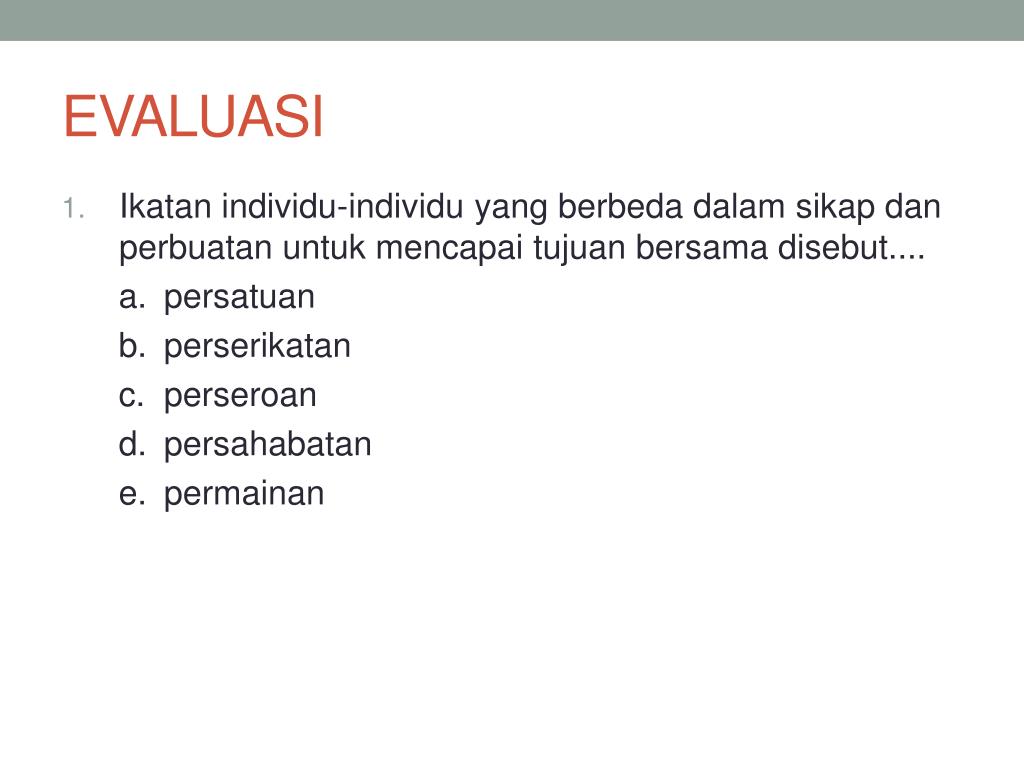 EVALUASI

1. Ikatan individu-individu yang berbeda dalam sikap dan perbuatan untuk mencapai tujuan bersama disebut....

a. persatuan
b. perserikatan
c. perseroan
d. persahabatan
e. permainan